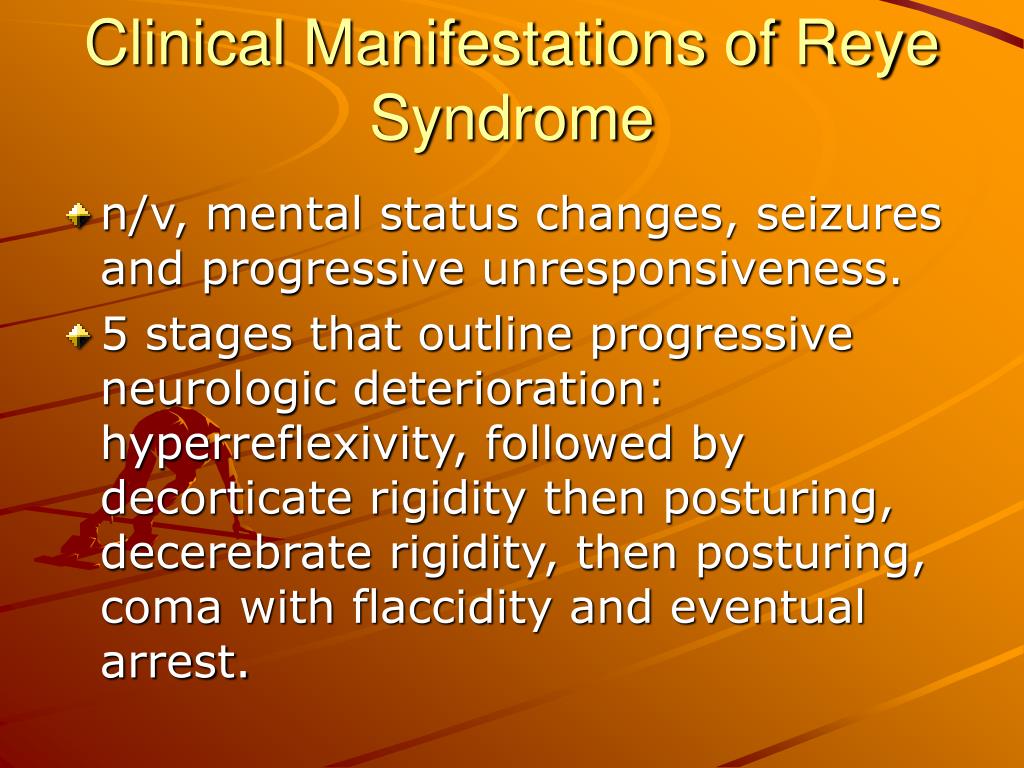 Clinical Manifestations of Reye Syndrome

n/v, mental status changes, seizures and progressive unresponsiveness.

5 stages that outline progressive neurologic deterioration: hyperreflexivity, followed by decorticate rigidity then posturing, decerebrate rigidity, then posturing, coma with flaccidity and eventual arrest.